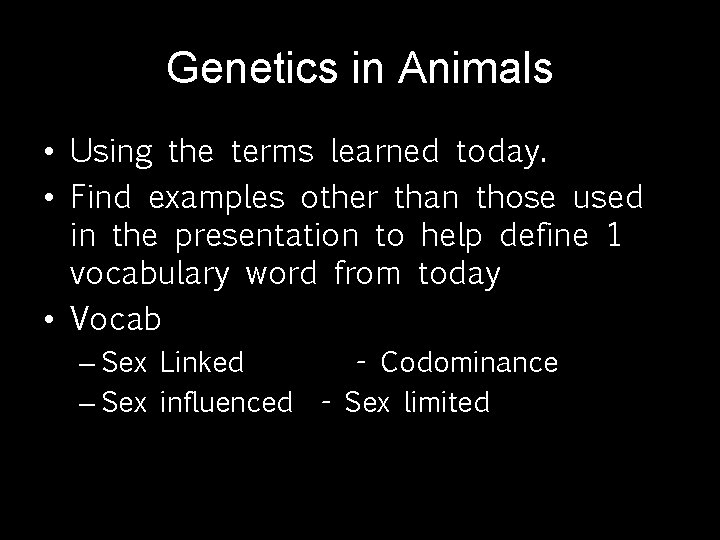 Genetics in Animals

• Using the terms learned today.
• Find examples other than those used in the presentation to help define 1 vocabulary word from today
• Vocab
– Sex Linked - Codominance
– Sex influenced - Sex limited